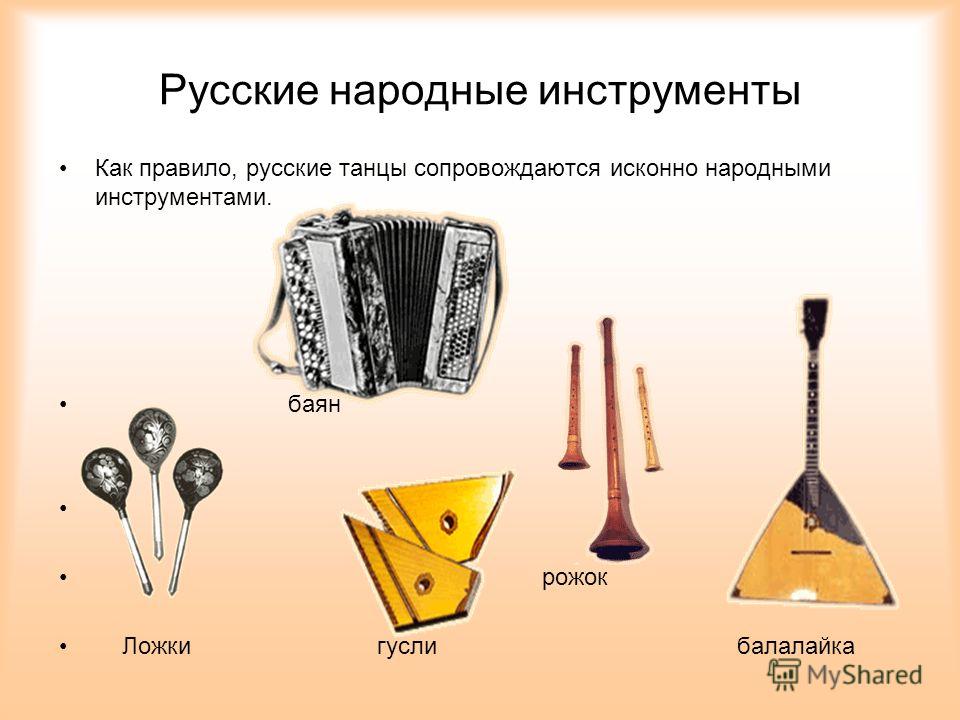 Русские народные инструменты

• Как правило, русские танцы сопровождаются исконно народными инструментами.

• баян

•

• рожок

• Ложки гусли балалайка

MyShared